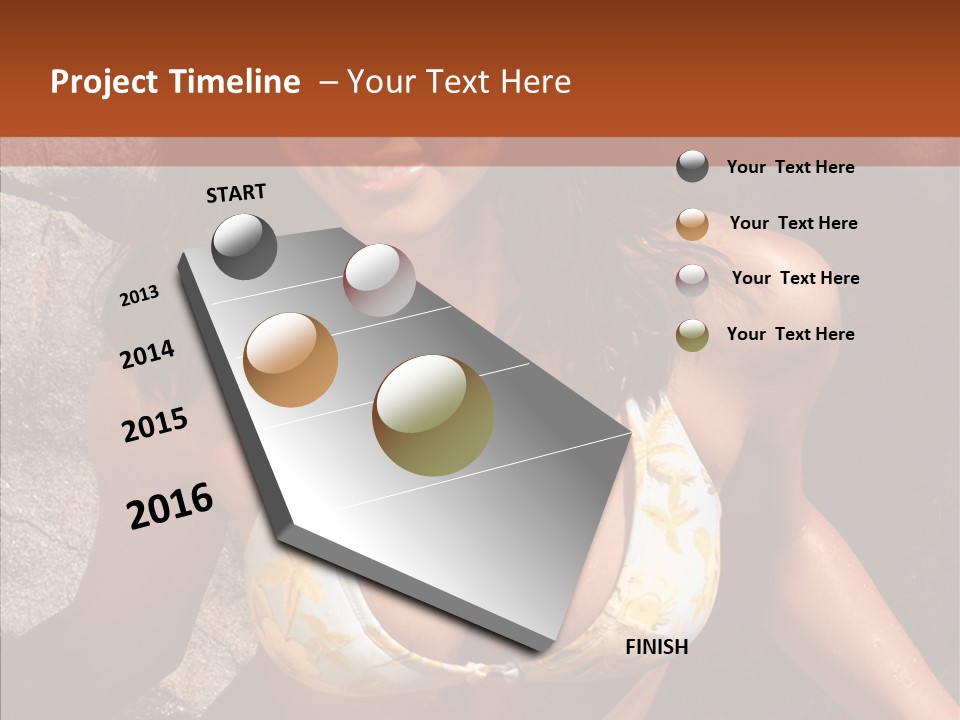 Project Timeline – Your Text Here

START

2013

2014

2015

2016

FINISH

Your Text Here

Your Text Here

Your Text Here

Your Text Here